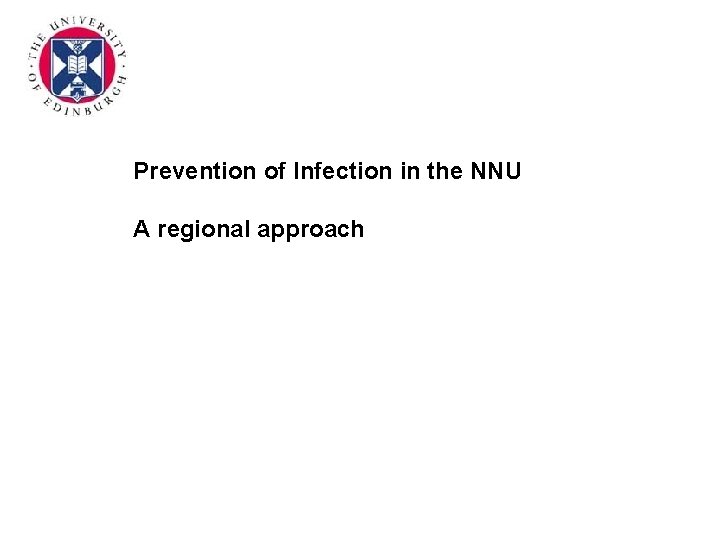 THE UNIVERSITY OF EDINBURGH

Prevention of Infection in the NNU

A regional approach